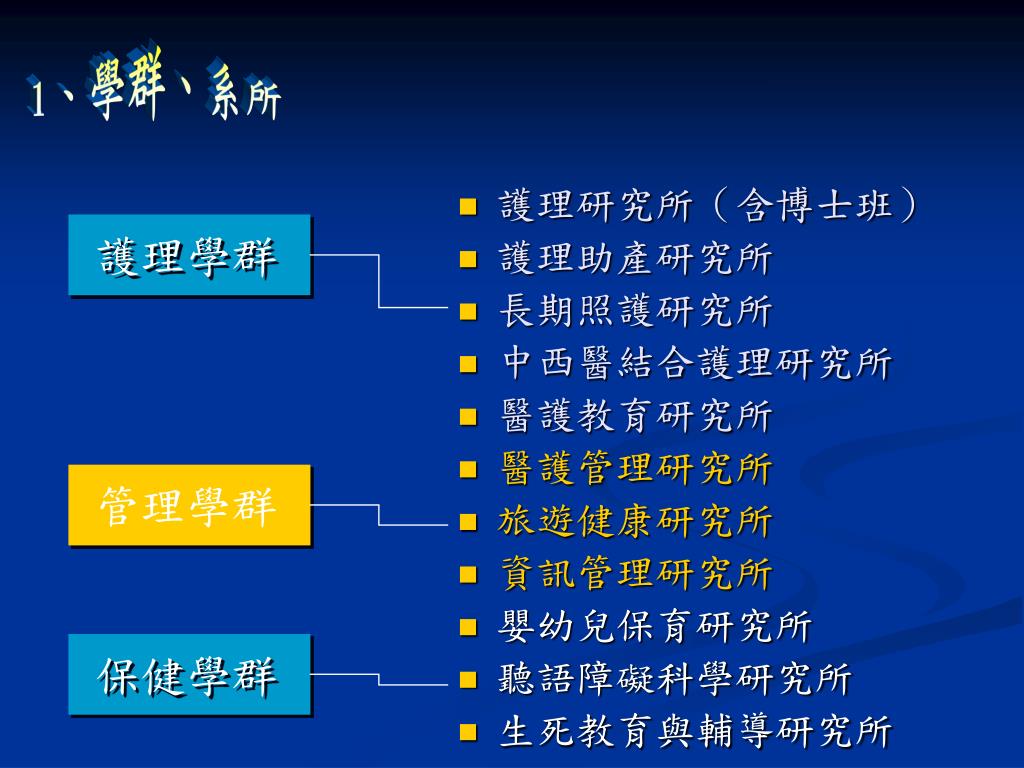 1、學群、系所

護理學群

管理學群

保健學群

- 護理研究所（含博士班）
- 護理助產研究所
- 長期照護研究所
- 中西醫結合護理研究所
- 醫護教育研究所
- 醫護管理研究所
- 旅遊健康研究所
- 資訊管理研究所
- 嬰幼兒保育研究所
- 聽語障礙科學研究所
- 生死教育與輔導研究所